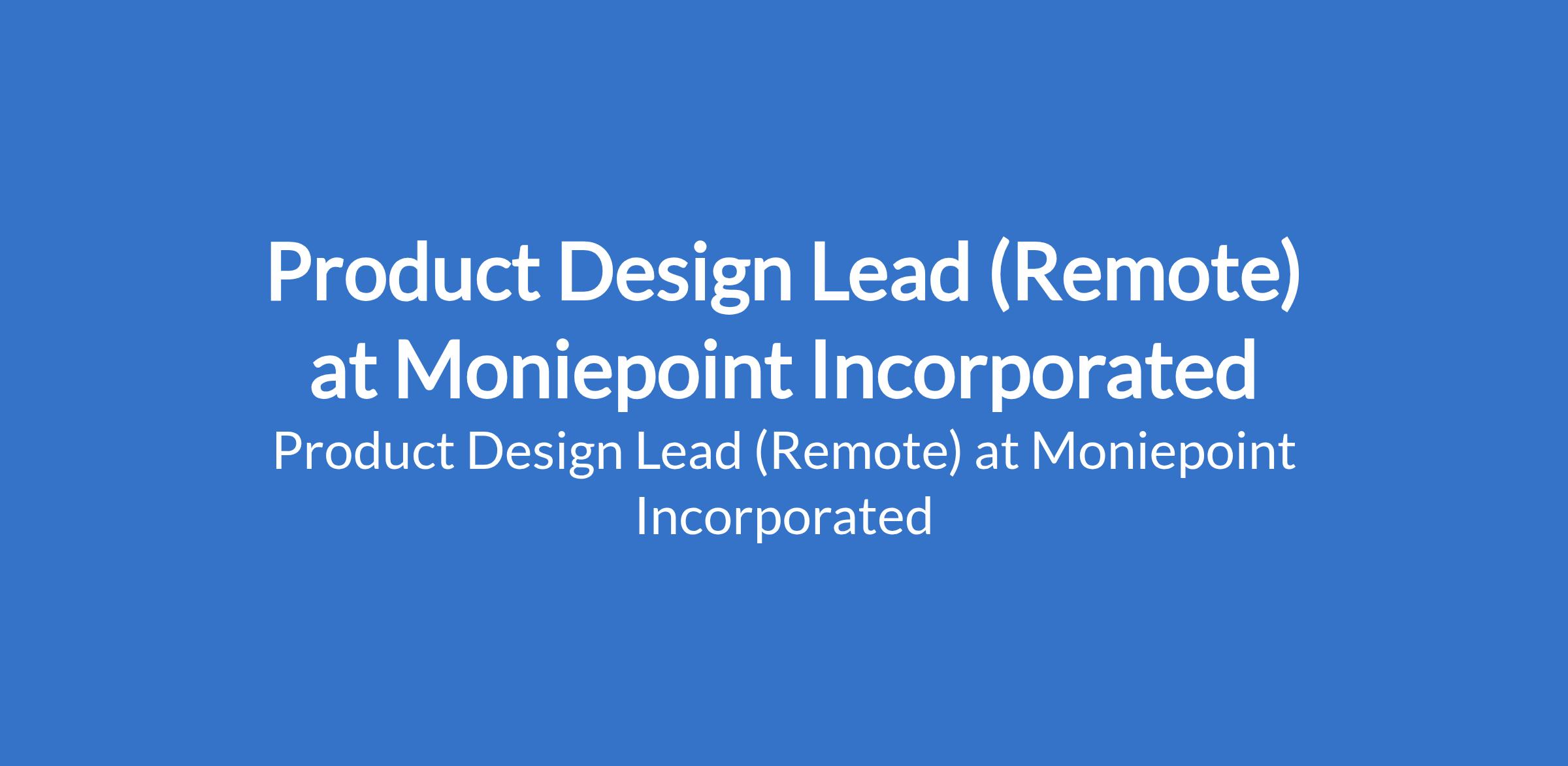 Product Design Lead (Remote) at Moniepoint Incorporated

Product Design Lead (Remote) at Moniepoint Incorporated